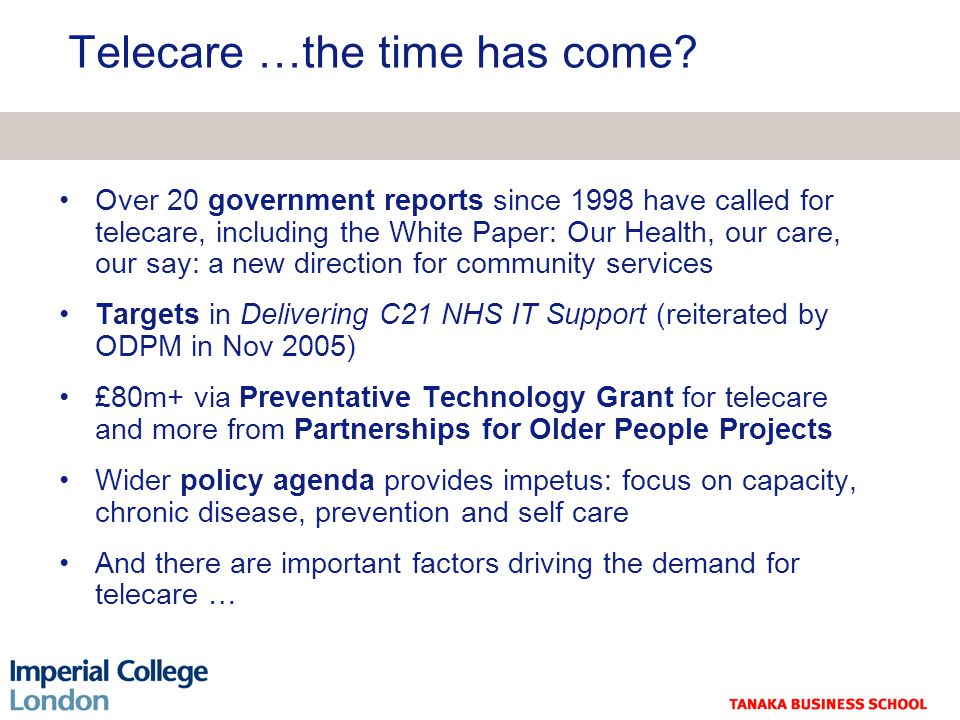 Telecare …the time has come?

• Over 20 government reports since 1998 have called for telecare, including the White Paper: Our Health, our care, our say: a new direction for community services

• Targets in Delivering C21 NHS IT Support (reiterated by ODPM in Nov 2005)

• £80m+ via Preventative Technology Grant for telecare and more from Partnerships for Older People Projects

• Wider policy agenda provides impetus: focus on capacity, chronic disease, prevention and self care

• And there are important factors driving the demand for telecare …

Imperial College London

TANAKA BUSINESS SCHOOL